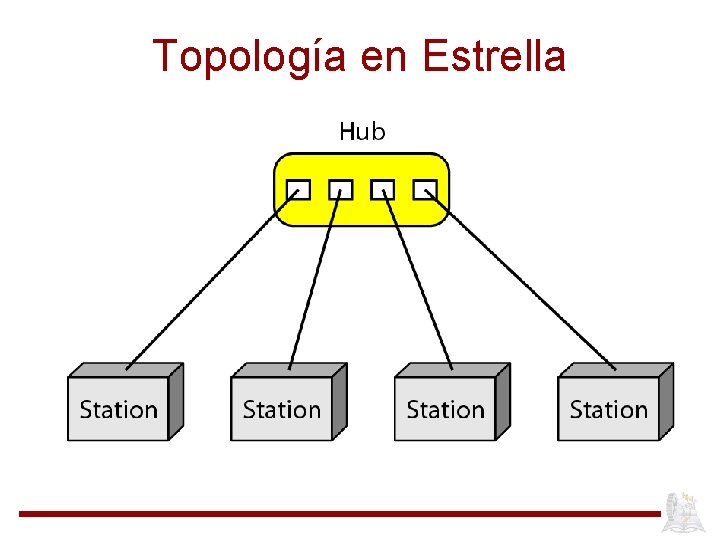 Topología en Estrella

Hub

Station

Station

Station

Station